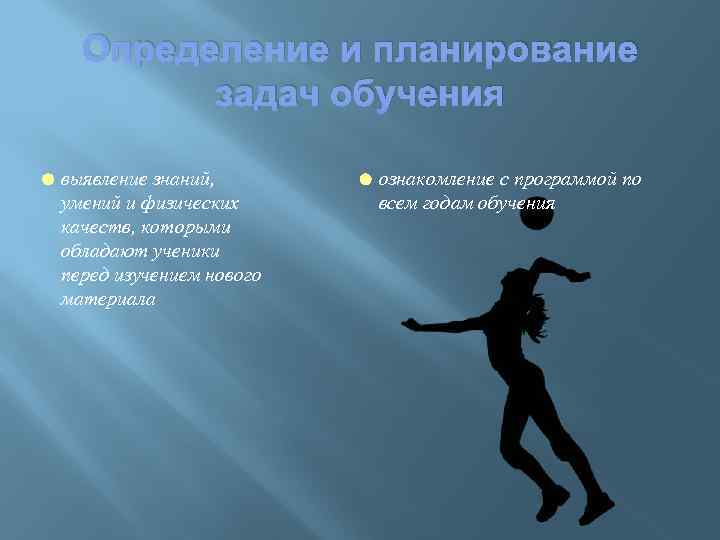 Определение и планирование задач обучения

выявление знаний, умений и физических качеств, которыми обладают ученики перед изучением нового материала

ознакомление с программой по всем годам обучения